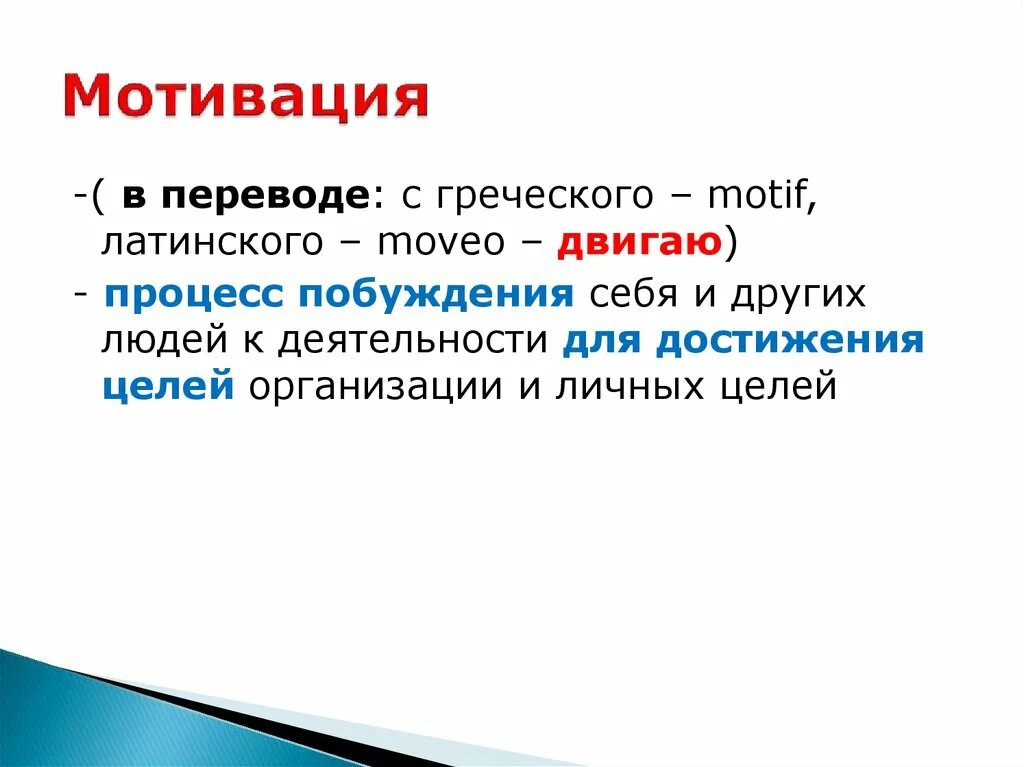 Мотивация

-( в переводе: с греческого – motif, латинского – moveo – двигаю)

- процесс побуждения себя и других людей к деятельности для достижения целей организации и личных целей